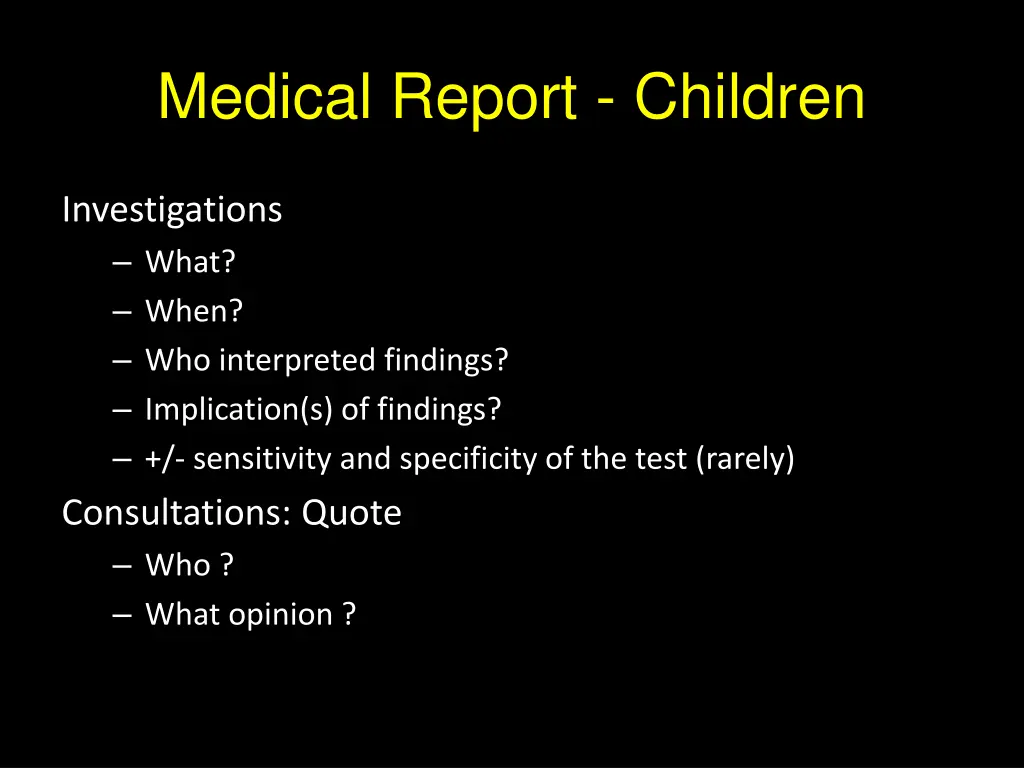 Medical Report - Children

Investigations
– What?
– When?
– Who interpreted findings?
– Implication(s) of findings?
– +/- sensitivity and specificity of the test (rarely)

Consultations: Quote
– Who ?
– What opinion ?